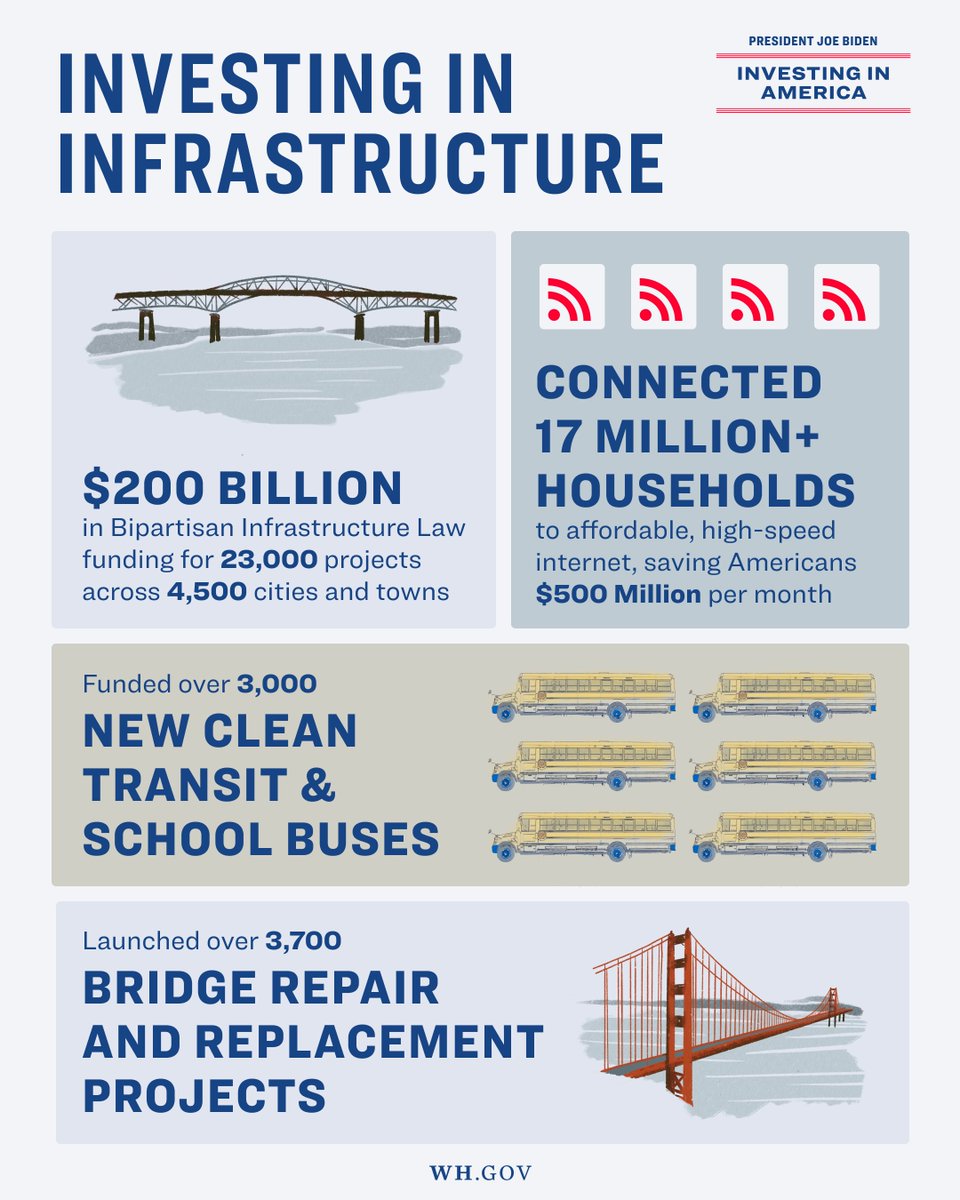 INVESTING IN INFRASTRUCTURE

PRESIDENT JOE BIDEN
INVESTING IN AMERICA

$200 BILLION
in Bipartisan Infrastructure Law funding for 23,000 projects across 4,500 cities and towns

CONNECTED 17 MILLION+ HOUSEHOLDS
to affordable, high-speed internet, saving Americans $500 Million per month

Funded over 3,000
NEW CLEAN TRANSIT & SCHOOL BUSES

Launched over 3,700
BRIDGE REPAIR AND REPLACEMENT PROJECTS

WH.GOV